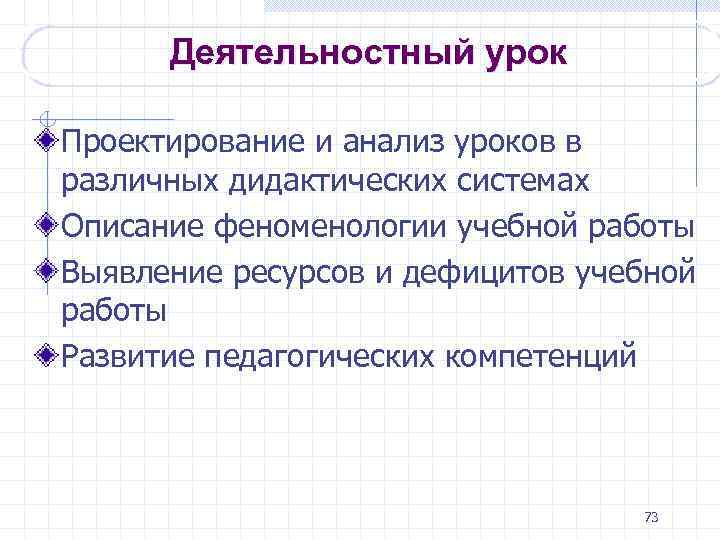 Деятельностный урок

Проектирование и анализ уроков в различных дидактических системах

Описание феноменологии учебной работы

Выявление ресурсов и дефицитов учебной работы

Развитие педагогических компетенций

73